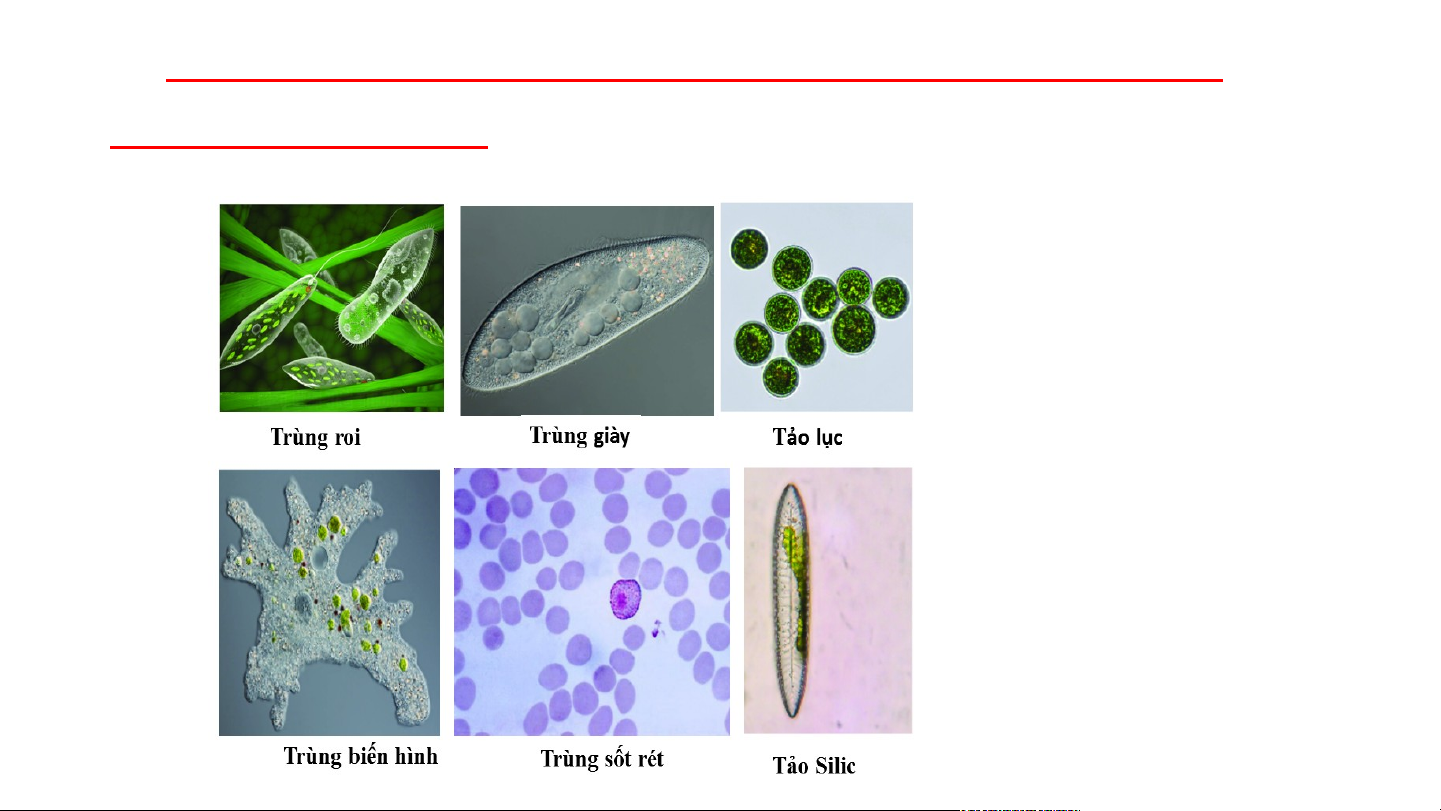 Trùng roi

Trùng giày

Tảo lục

Trùng biến hình

Trùng sốt rét

Tảo Silic